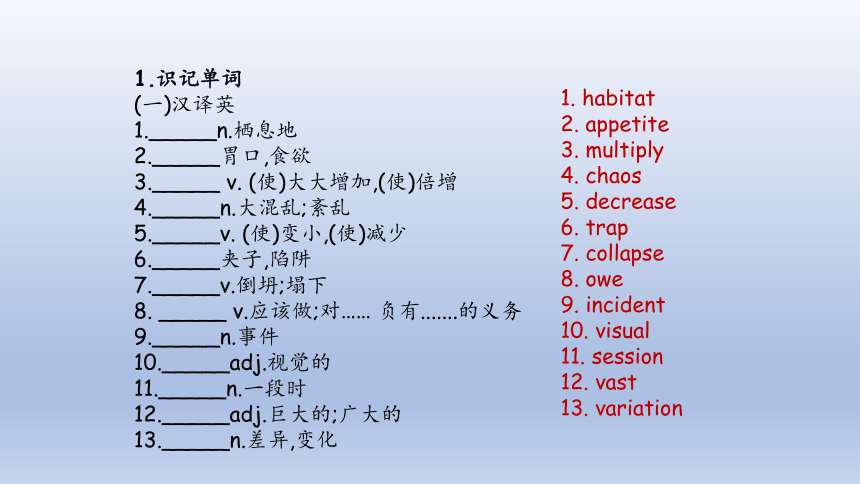 1.识记单词
(一)汉译英
1.______n.栖息地
2.______胃口,食欲
3.______ v. (使)大大增加,(使)倍增
4.______n.大混乱;紊乱
5.______v. (使)变小,(使)减少
6.______夹子,陷阱
7.______v.倒坍;塌下
8. ______ v.应该做;对...... 负有.......的义务
9.______n.事件
10.______adj.视觉的
11.______n.一段时
12.______adj.巨大的;广大的
13.______n.差异,变化

1. habitat
2. appetite
3. multiply
4. chaos
5. decrease
6. trap
7. collapse
8. owe
9. incident
10. visual
11. session
12. vast
13. variation